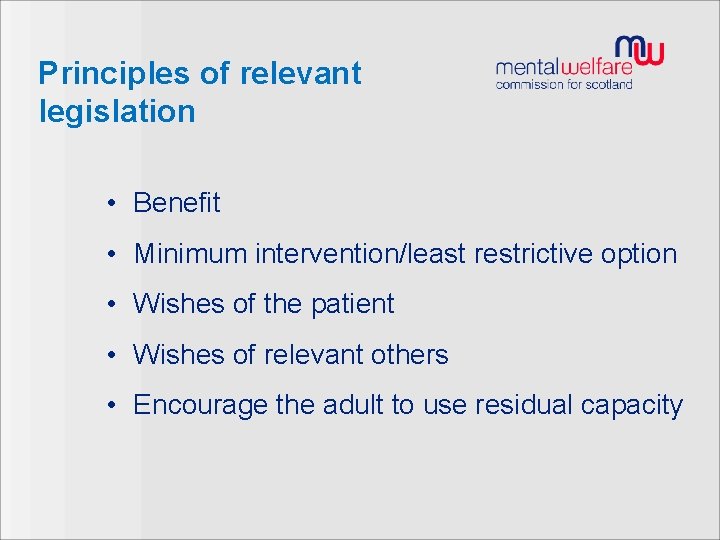 Principles of relevant legislation

mw
mentalwelfare
commission for scotland

• Benefit
• Minimum intervention/least restrictive option
• Wishes of the patient
• Wishes of relevant others
• Encourage the adult to use residual capacity